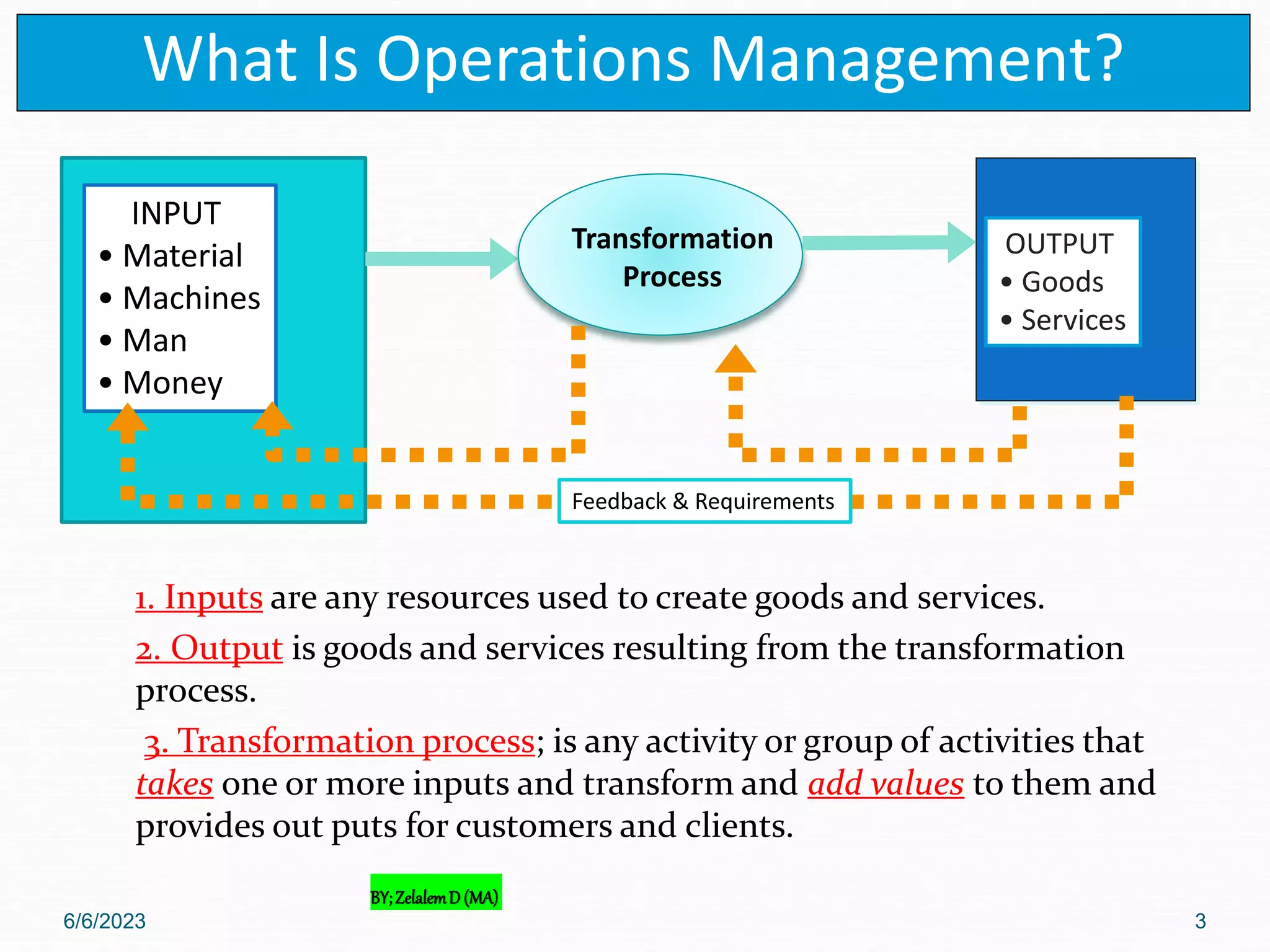 What Is Operations Management?

INPUT
• Material
• Machines
• Man
• Money

Transformation Process

OUTPUT
• Goods
• Services

Feedback & Requirements

1. Inputs are any resources used to create goods and services.

2. Output is goods and services resulting from the transformation process.

3. Transformation process; is any activity or group of activities that takes one or more inputs and transform and add values to them and provides out puts for customers and clients.

BY; Zelalem D (MA)

6/6/2023

3